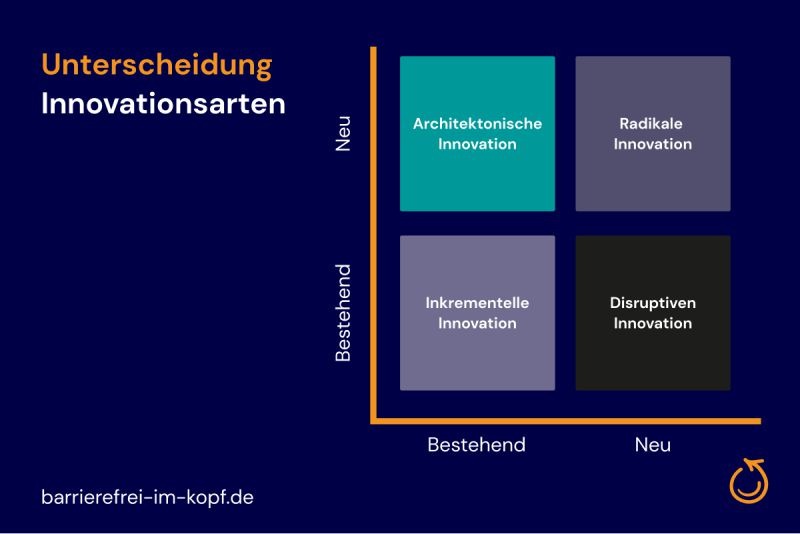 Unterscheidung
Innovationsarten

Neu

Bestehend

Architektonische Innovation

Radikale Innovation

Inkrementelle Innovation

Disruptiven Innovation

Bestehend

Neu

barrierefrei-im-kopf.de